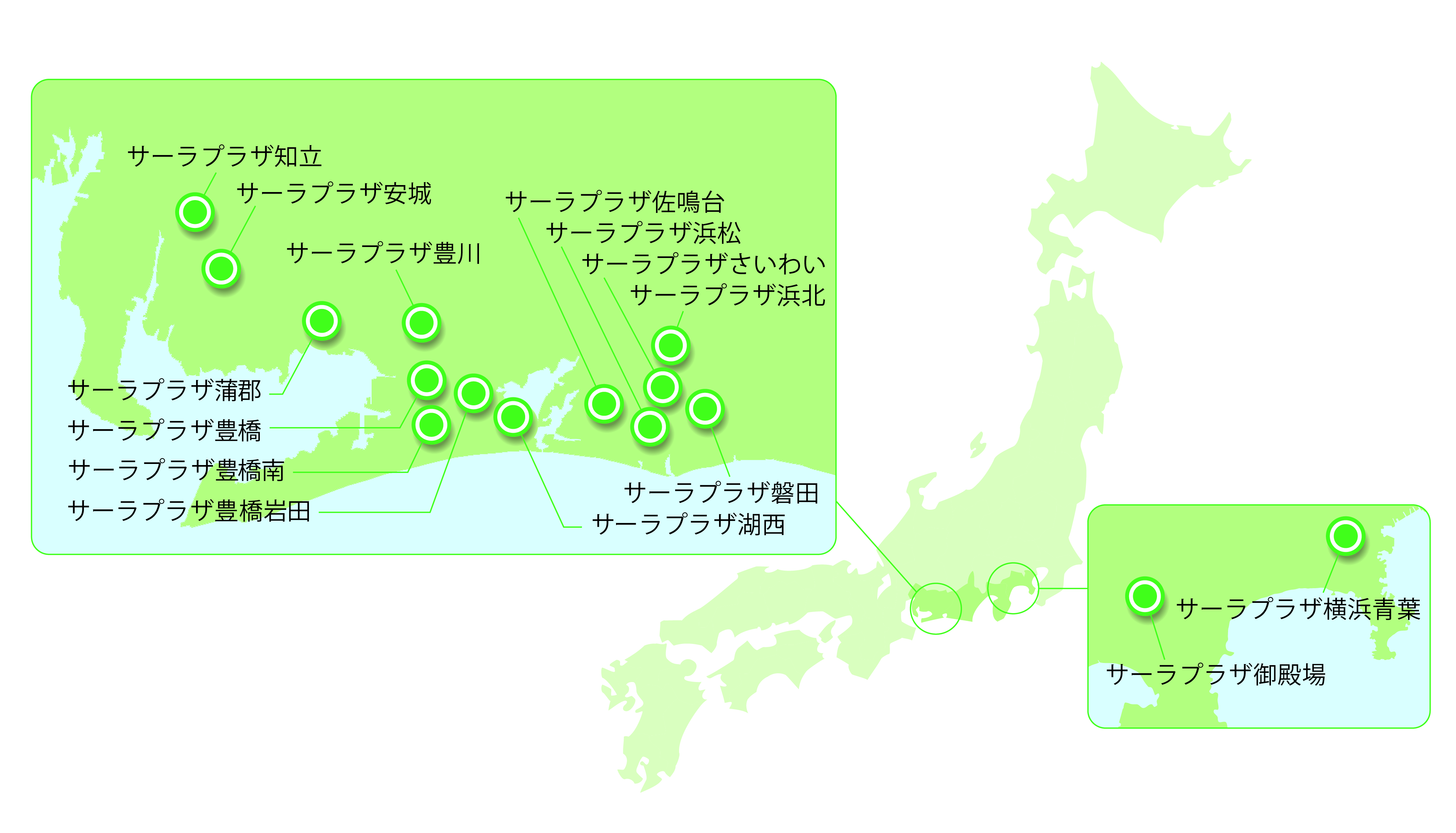 サーラプラザ知立

サーラプラザ安城

サーラプラザ豊川

サーラプラザ佐鳴台

サーラプラザ浜松

サーラプラザさいわい

サーラプラザ浜北

サーラプラザ蒲郡

サーラプラザ豊橋

サーラプラザ豊橋南

サーラプラザ豊橋岩田

サーラプラザ磐田

サーラプラザ湖西

サーラプラザ横浜青葉

サーラプラザ御殿場